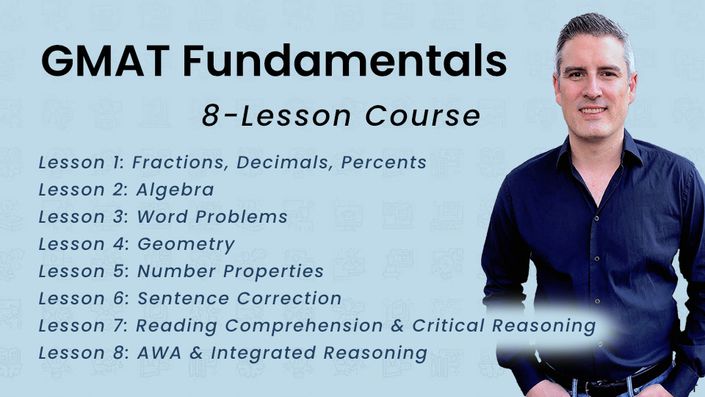 GMAT Fundamentals

8-Lesson Course

Lesson 1: Fractions, Decimals, Percents
Lesson 2: Algebra
Lesson 3: Word Problems
Lesson 4: Geometry
Lesson 5: Number Properties
Lesson 6: Sentence Correction
Lesson 7: Reading Comprehension & Critical Reasoning
Lesson 8: AWA & Integrated Reasoning